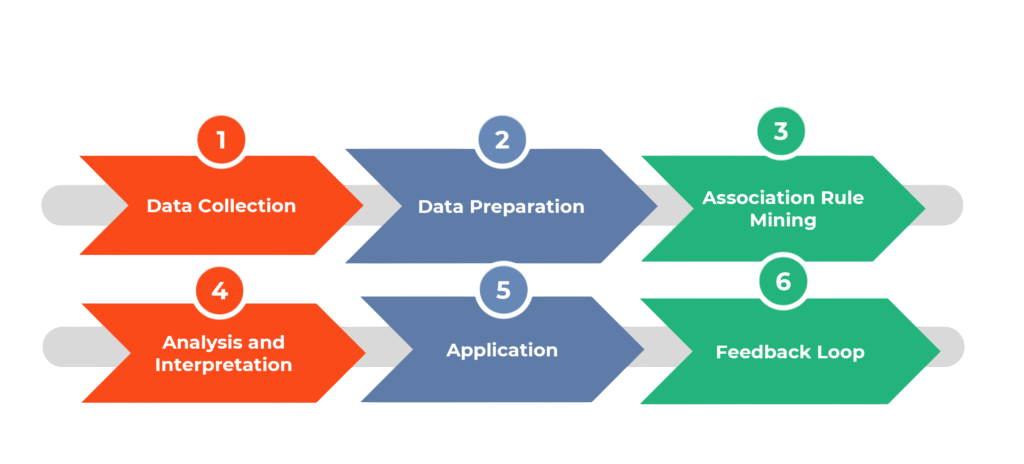 1
Data Collection

2
Data Preparation

3
Association Rule Mining

4
Analysis and Interpretation

5
Application

6
Feedback Loop